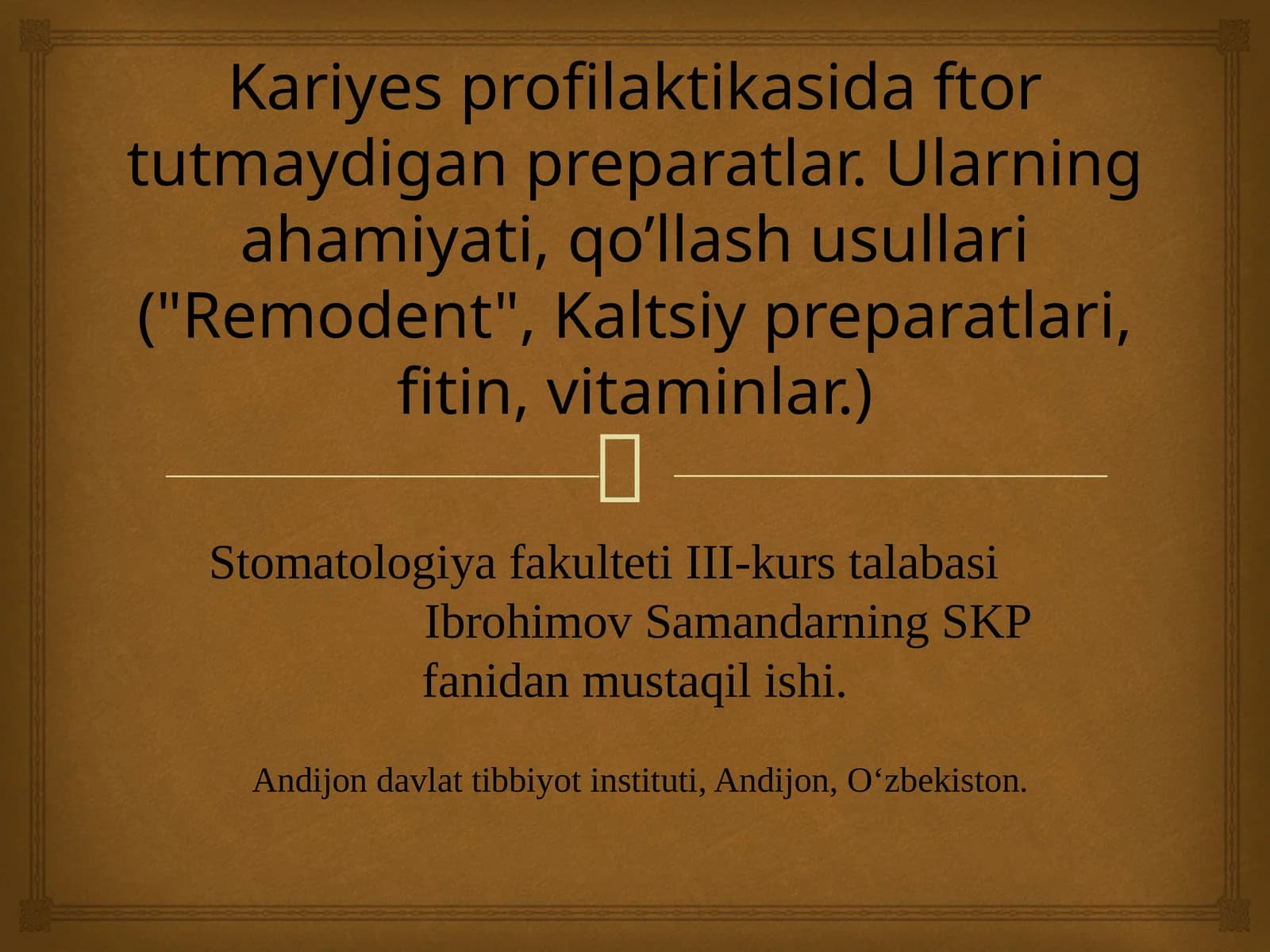 Kariyes profilaktikasida ftor tutmaydigan preparatlar. Ularning ahamiyati, qo’llash usullari ("Remodent", Kaltsiy preparatlari, fitin, vitaminlar.)

Stomatologiya fakulteti III-kurs talabasi Ibrohimov Samandarning SKP fanidan mustaqil ishi.

Andijon davlat tibbiyot instituti, Andijon, O‘zbekiston.